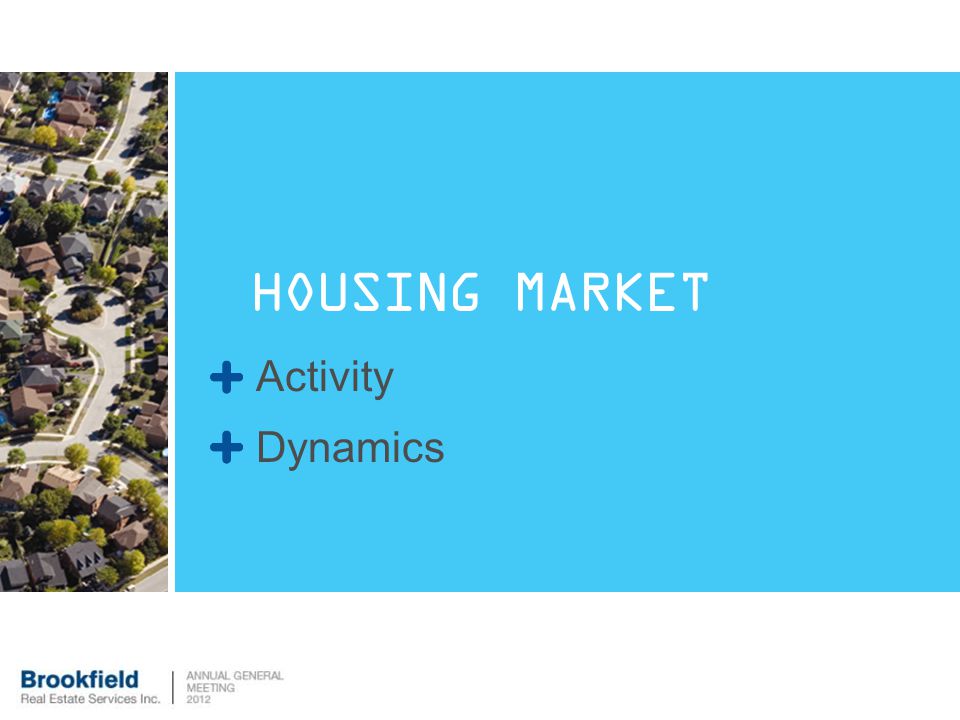 HOUSING MARKET

+ Activity

+ Dynamics

Brookfield
Real Estate Services Inc.

ANNUAL GENERAL MEETING 2012